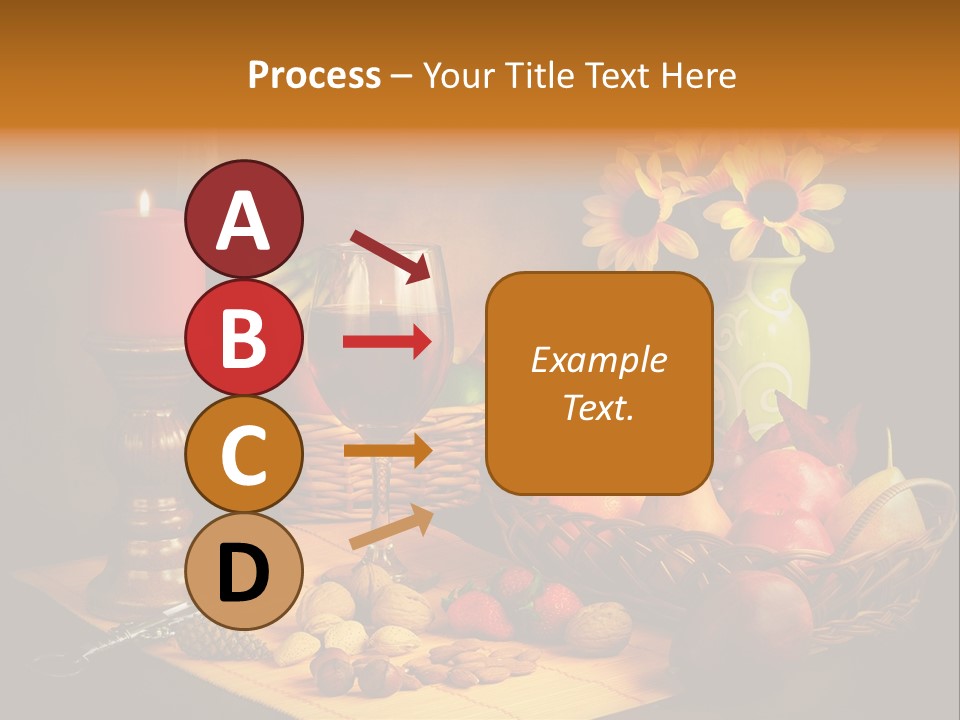 Process – Your Title Text Here

A

B

C

D

Example Text.